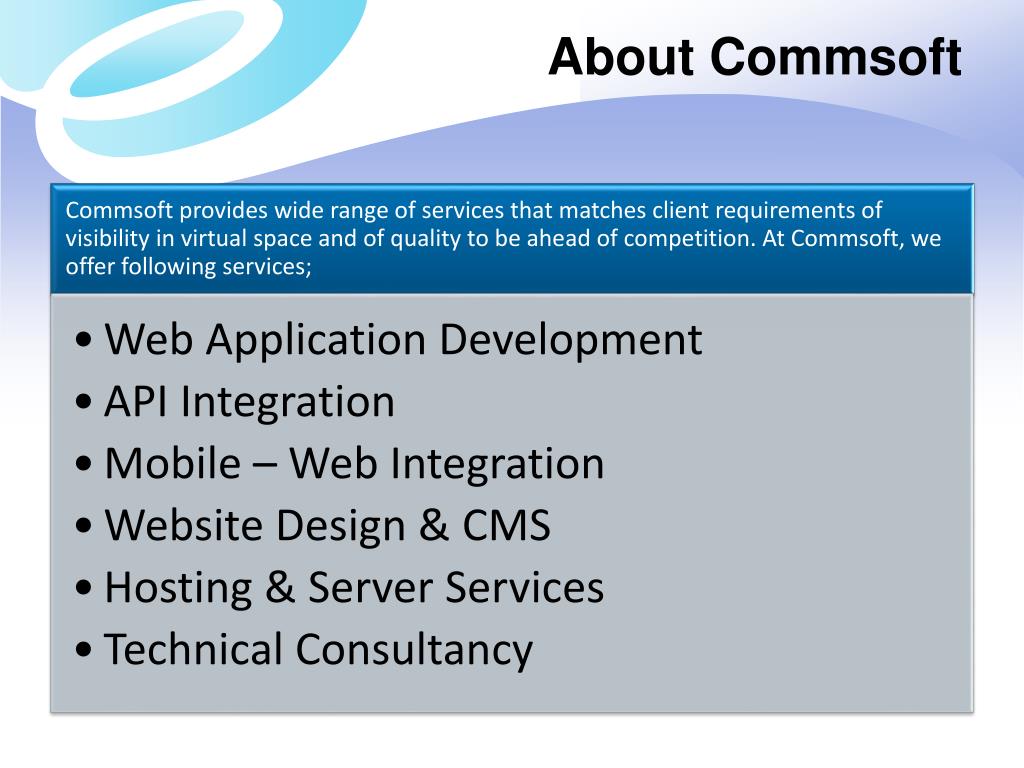 About Commsoft

Commsoft provides wide range of services that matches client requirements of visibility in virtual space and of quality to be ahead of competition. At Commsoft, we offer following services;

• Web Application Development
• API Integration
• Mobile – Web Integration
• Website Design & CMS
• Hosting & Server Services
• Technical Consultancy